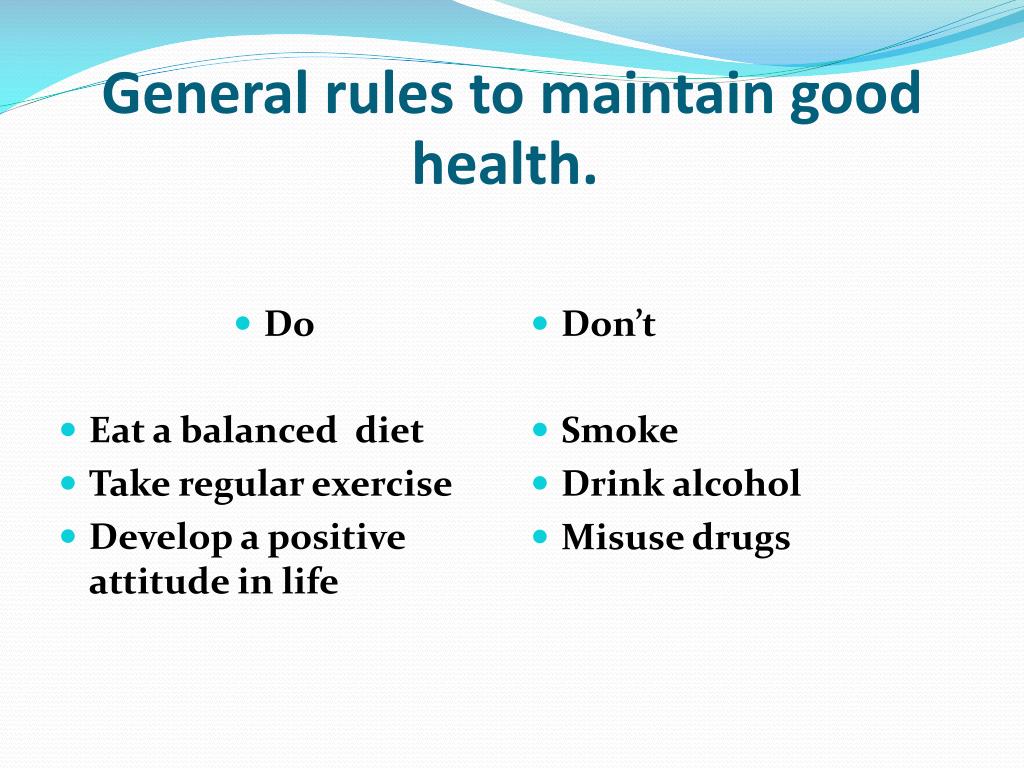 General rules to maintain good health.

- Do

- Eat a balanced diet
- Take regular exercise
- Develop a positive attitude in life

- Don’t

- Smoke
- Drink alcohol
- Misuse drugs